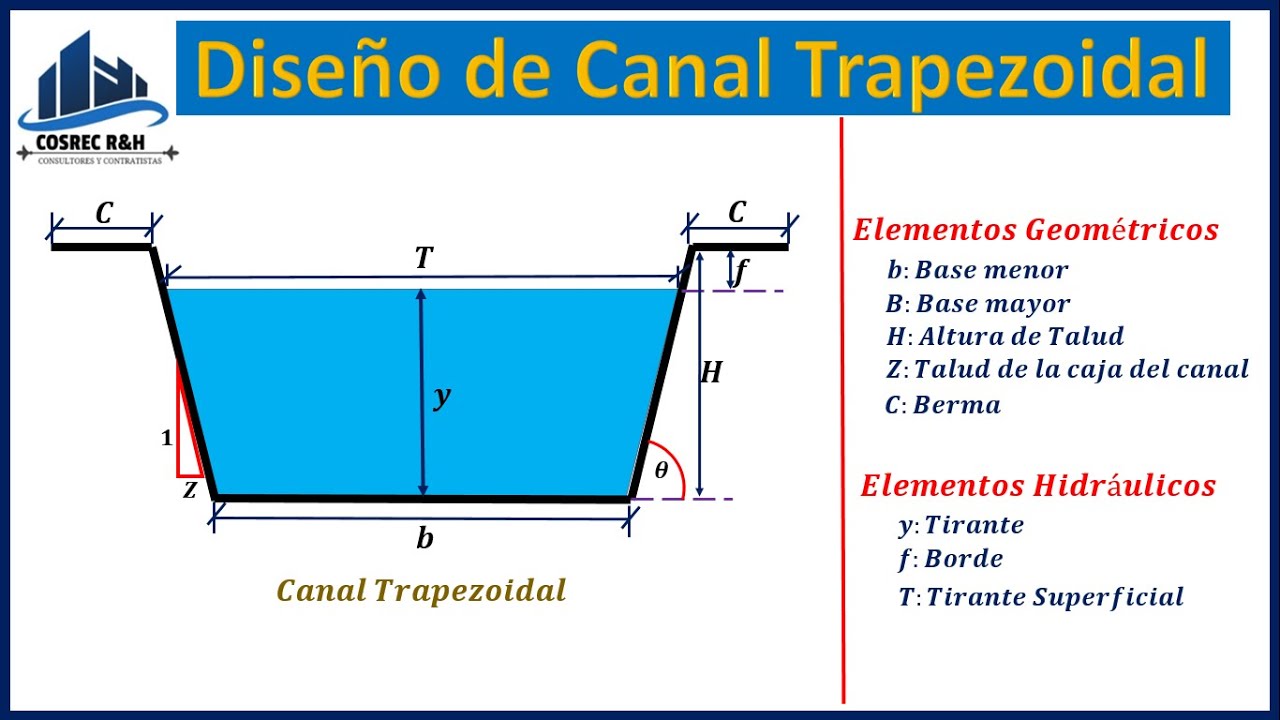 COSREC R&H
CONSULTORES Y CONTRATISTAS

Diseño de Canal Trapezoidal

$C$
$C$
$T$
$f$
$y$
$H$
$1$
$Z$
$\theta$
$b$

Canal Trapezoidal

Elementos Geométricos
$b$: Base menor
$B$: Base mayor
$H$: Altura de Talud
$Z$: Talud de la caja del canal
$C$: Berma

Elementos Hidráulicos
$y$: Tirante
$f$: Borde
$T$: Tirante Superficial